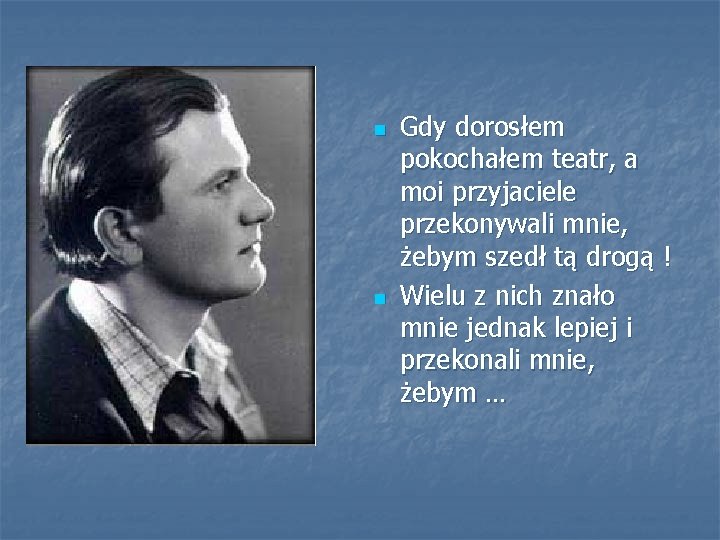 • Gdy dorosłem pokochałem teatr, a moi przyjaciele przekonywali mnie, żebym szedł tą drogą !

• Wielu z nich znało mnie jednak lepiej i przekonali mnie, żebym …